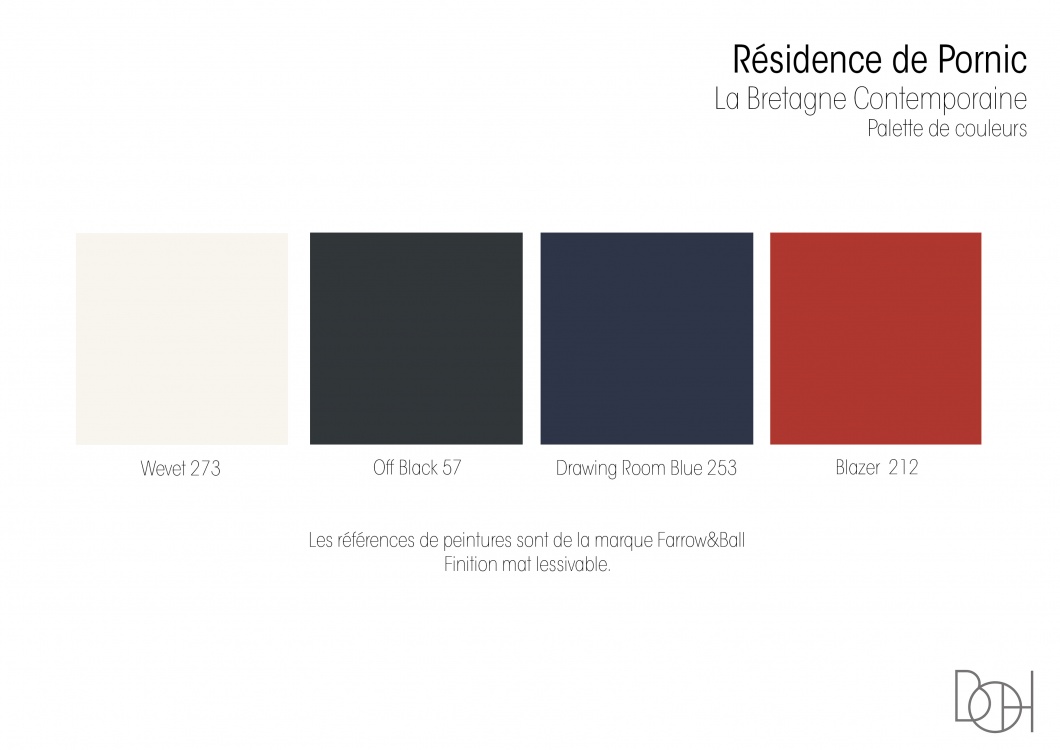 Résidence de Pornic
La Bretagne Contemporaine
Palette de couleurs

Wevet 273

Off Black 57

Drawing Room Blue 253

Blazer 212

Les références de peintures sont de la marque Farrow&Ball
Finition mat lessivable.

BDH